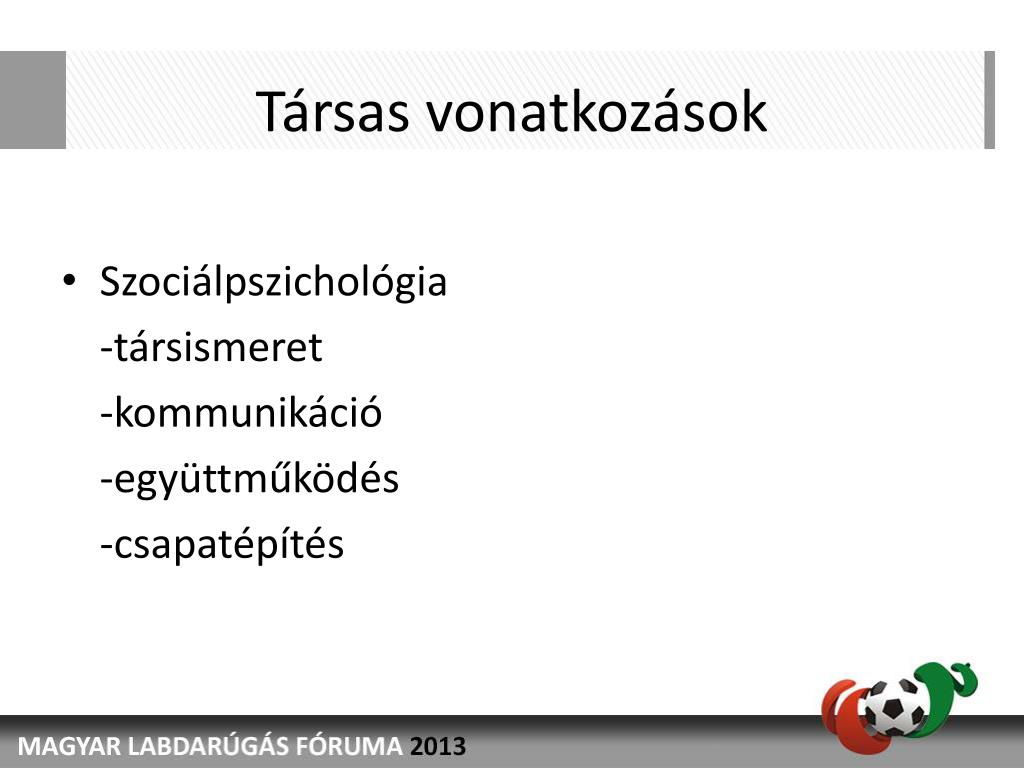 Társas vonatkozások

• Szociálpszichológia
-társismeret
-kommunikáció
-együttműködés
-csapatépítés

MAGYAR LABDARÚGÁS FÓRUMA 2013